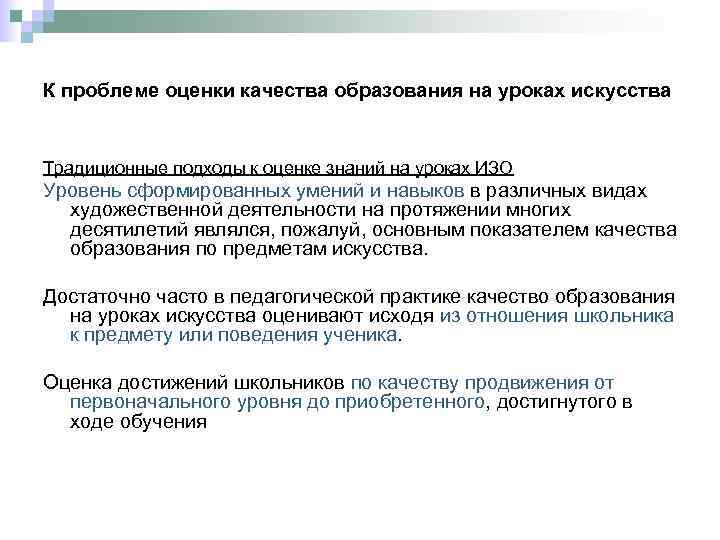 К проблеме оценки качества образования на уроках искусства

Традиционные подходы к оценке знаний на уроках ИЗО
Уровень сформированных умений и навыков в различных видах художественной деятельности на протяжении многих десятилетий являлся, пожалуй, основным показателем качества образования по предметам искусства.

Достаточно часто в педагогической практике качество образования на уроках искусства оценивают исходя из отношения школьника к предмету или поведения ученика.

Оценка достижений школьников по качеству продвижения от первоначального уровня до приобретенного, достигнутого в ходе обучения